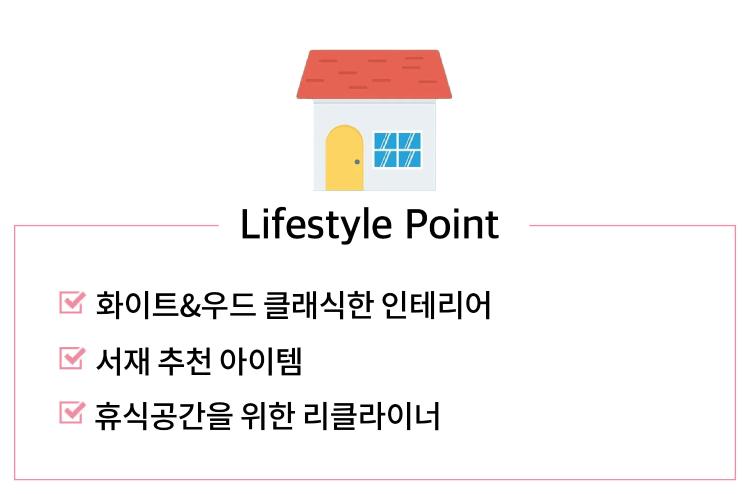 Lifestyle Point

화이트&우드 클래식한 인테리어

서재 추천 아이템

휴식공간을 위한 리클라이너